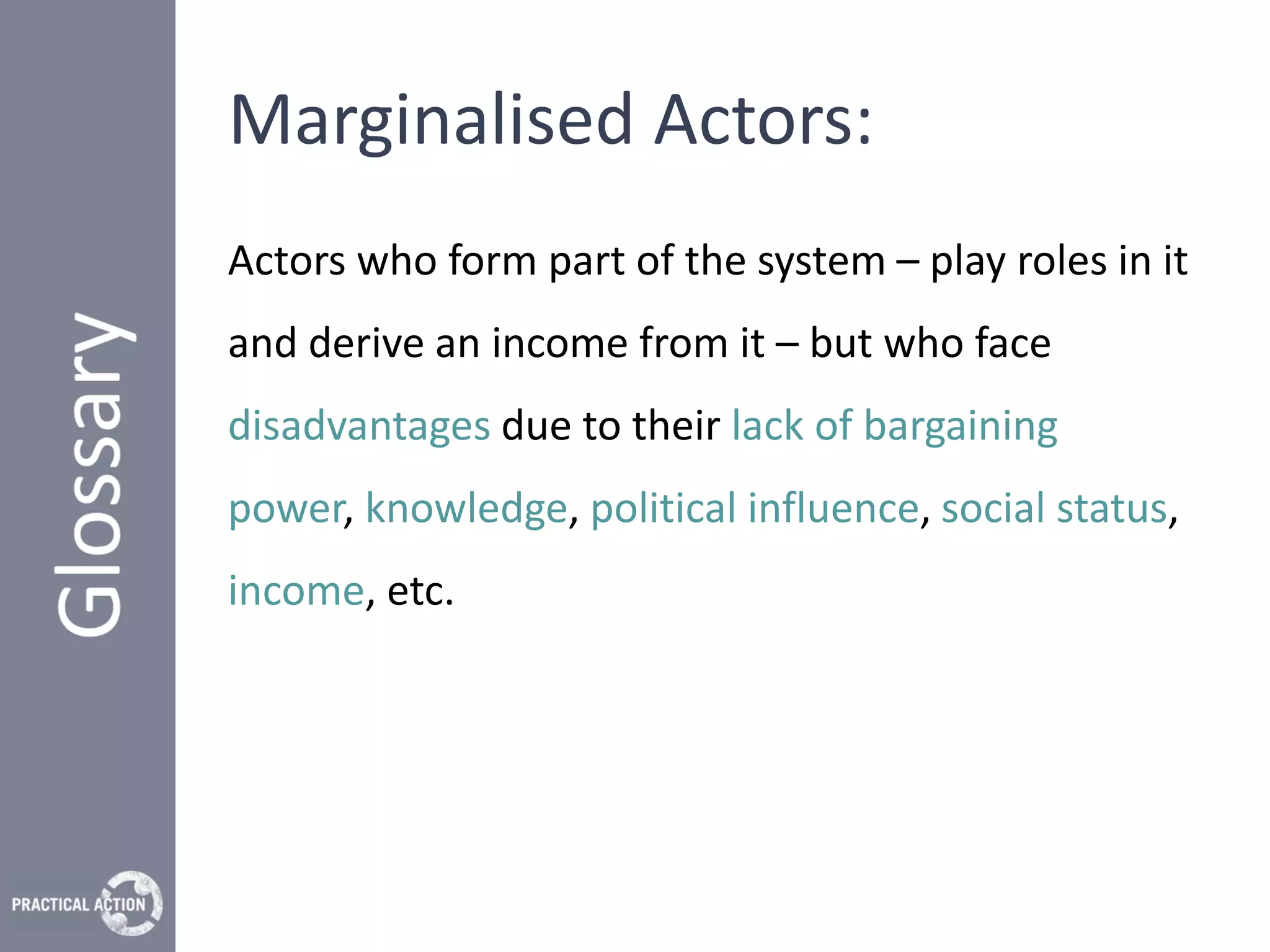 Glossary

Marginalised Actors:

Actors who form part of the system – play roles in it and derive an income from it – but who face disadvantages due to their lack of bargaining power, knowledge, political influence, social status, income, etc.

PRACTICAL ACTION